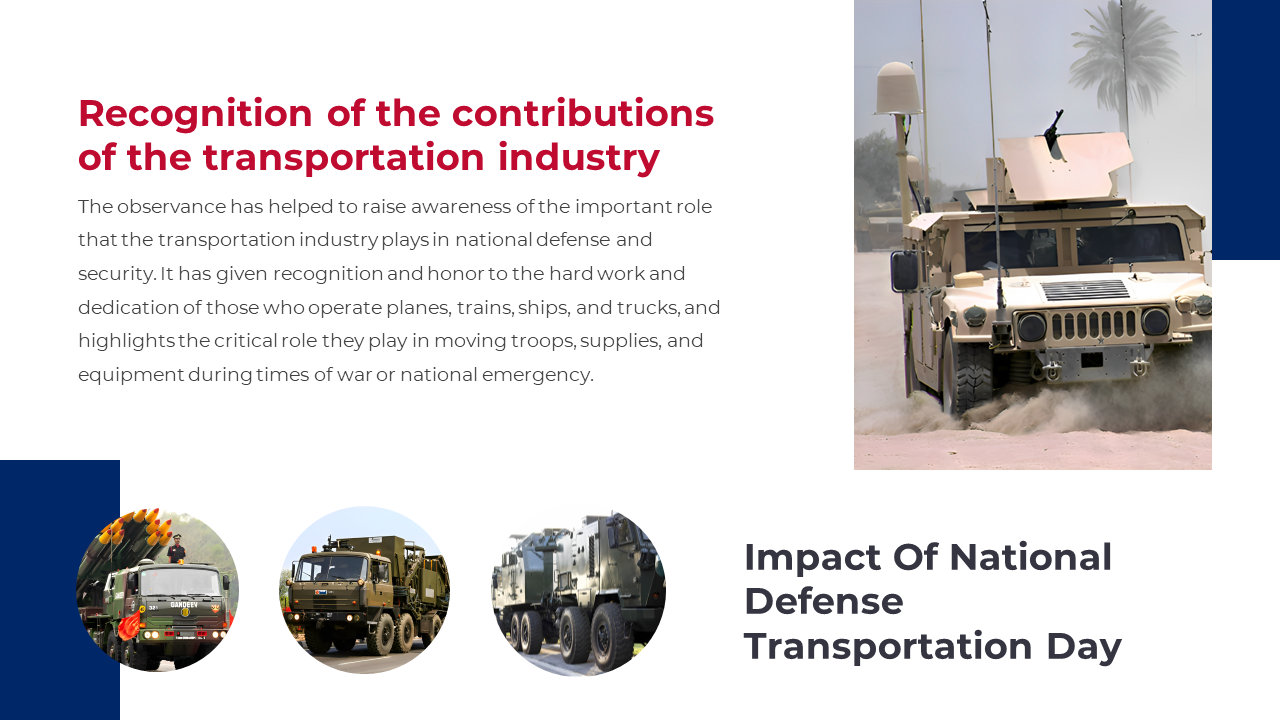 Recognition of the contributions of the transportation industry

The observance has helped to raise awareness of the important role that the transportation industry plays in national defense and security. It has given recognition and honor to the hard work and dedication of those who operate planes, trains, ships, and trucks, and highlights the critical role they play in moving troops, supplies, and equipment during times of war or national emergency.

GANDEEV

Impact Of National Defense Transportation Day